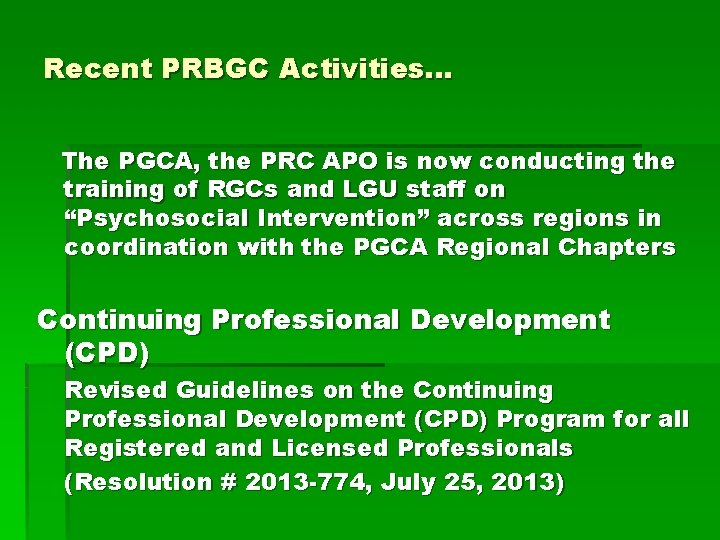 Recent PRBGC Activities…

The PGCA, the PRC APO is now conducting the training of RGCs and LGU staff on “Psychosocial Intervention” across regions in coordination with the PGCA Regional Chapters

Continuing Professional Development (CPD)

Revised Guidelines on the Continuing Professional Development (CPD) Program for all Registered and Licensed Professionals

(Resolution # 2013-774, July 25, 2013)